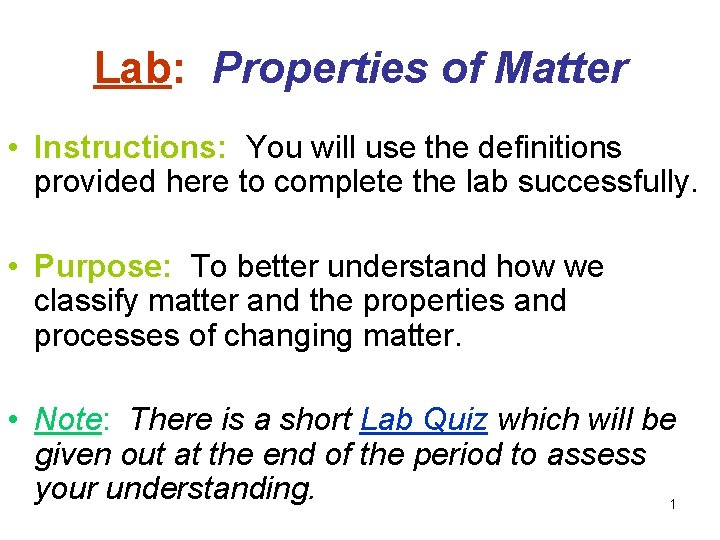 Lab: Properties of Matter

• Instructions: You will use the definitions provided here to complete the lab successfully.

• Purpose: To better understand how we classify matter and the properties and processes of changing matter.

• Note: There is a short Lab Quiz which will be given out at the end of the period to assess your understanding.

1